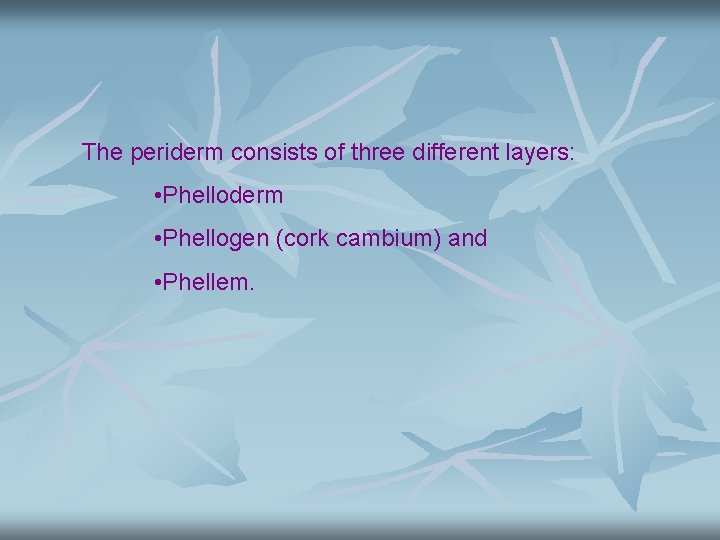 The periderm consists of three different layers:

•Phelloderm

•Phellogen (cork cambium) and

•Phellem.